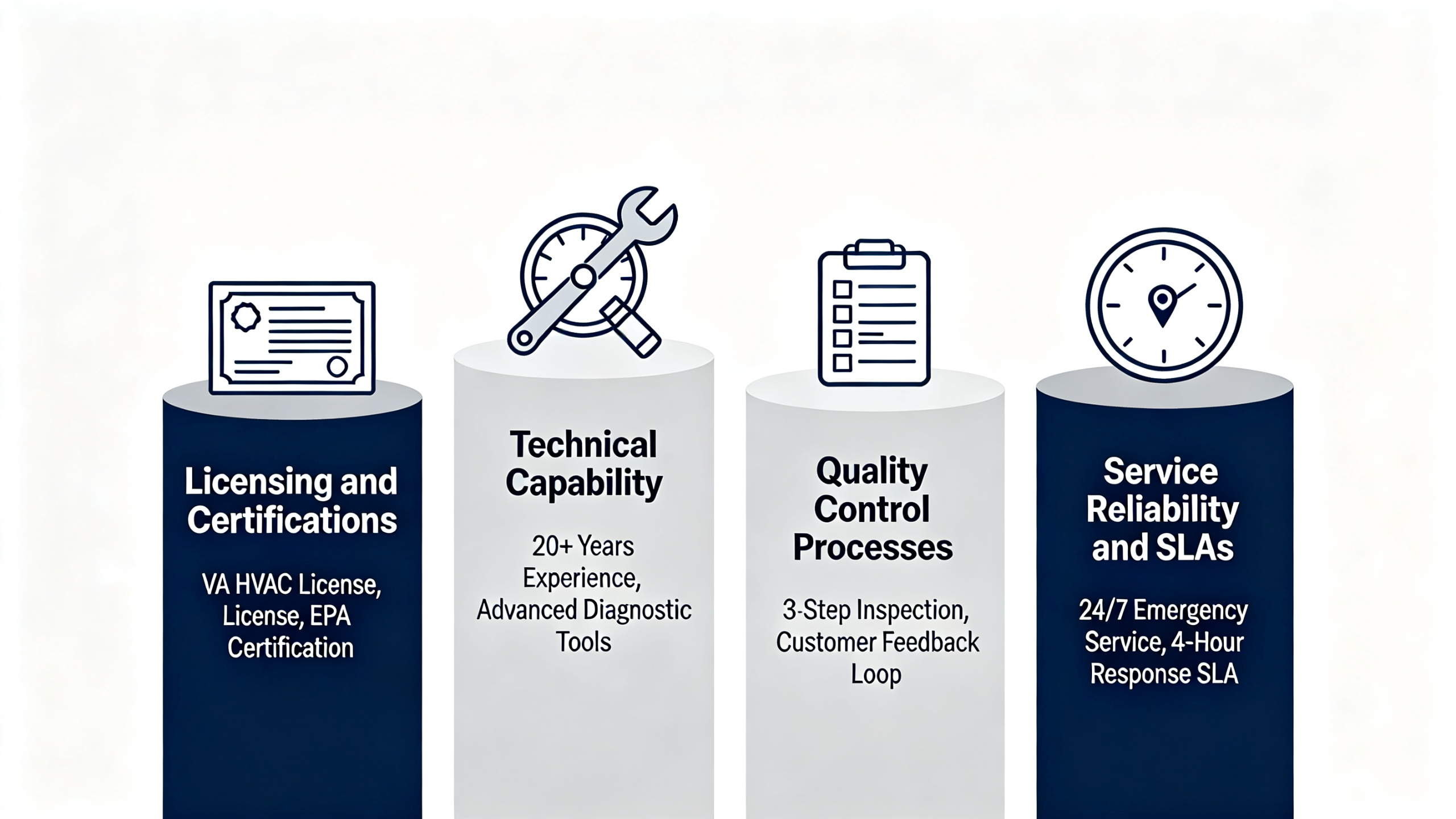 Licensing and Certifications

VA HVAC License, License, EPA Certification

Technical Capability

20+ Years Experience, Advanced Diagnostic Tools

Quality Control Processes

3-Step Inspection, Customer Feedback Loop

Service Reliability and SLAs

24/7 Emergency Service, 4-Hour Response SLA